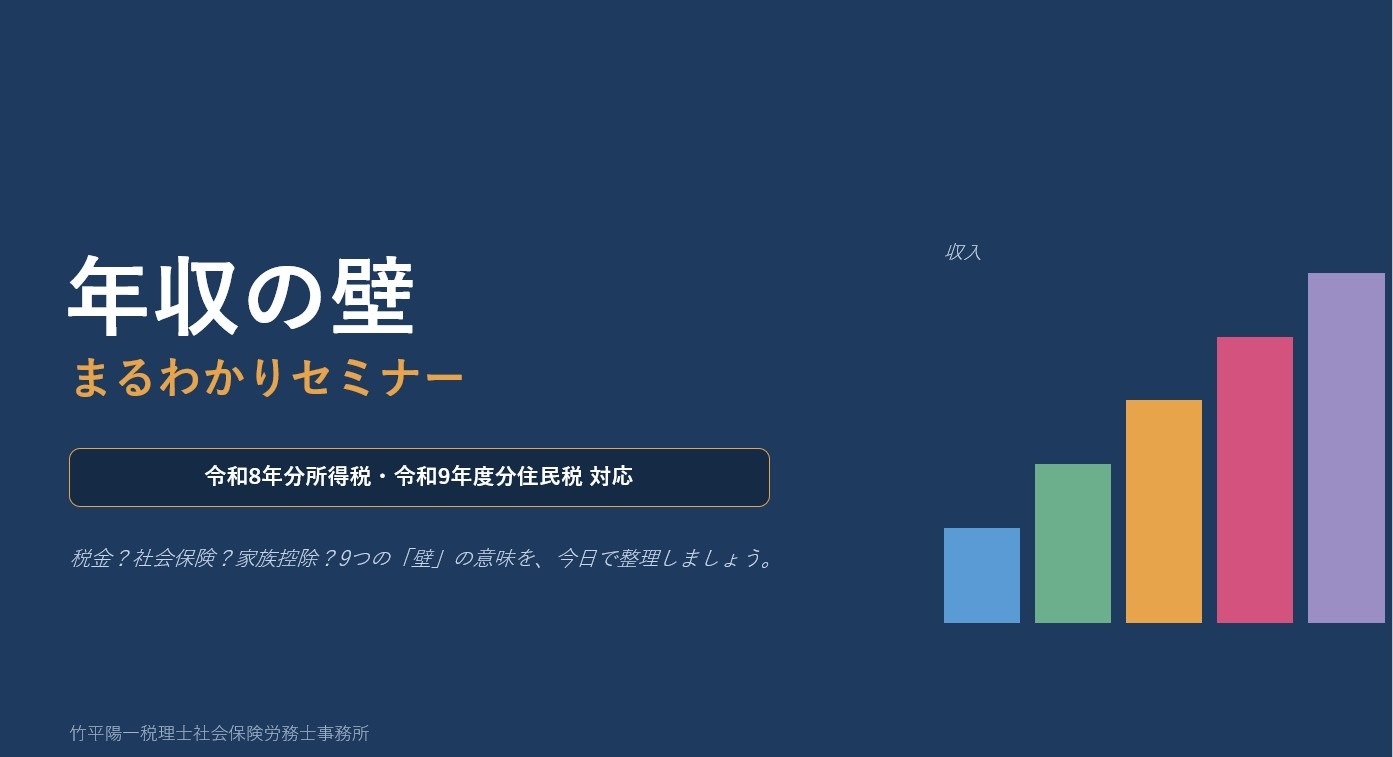 年収の壁
まるわかりセミナー

令和8年分所得税・令和9年度分住民税 対応

税金？社会保険？家族控除？9つの「壁」の意味を、今日で整理しましょう。

収入

竹平陽一税理士社会保険労務士事務所